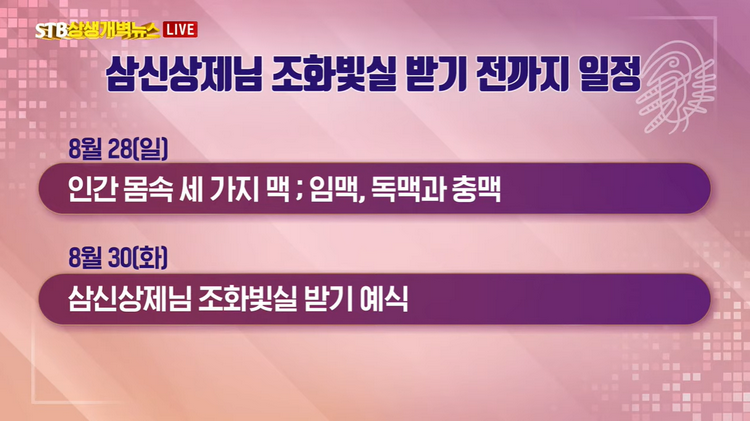 STB상생개벽뉴스 LIVE

삼신상제님 조화빛실 받기 전까지 일정

8월 28(일)

인간 몸속 세 가지 맥 ; 임맥, 독맥과 충맥

8월 30(화)

삼신상제님 조화빛실 받기 예식